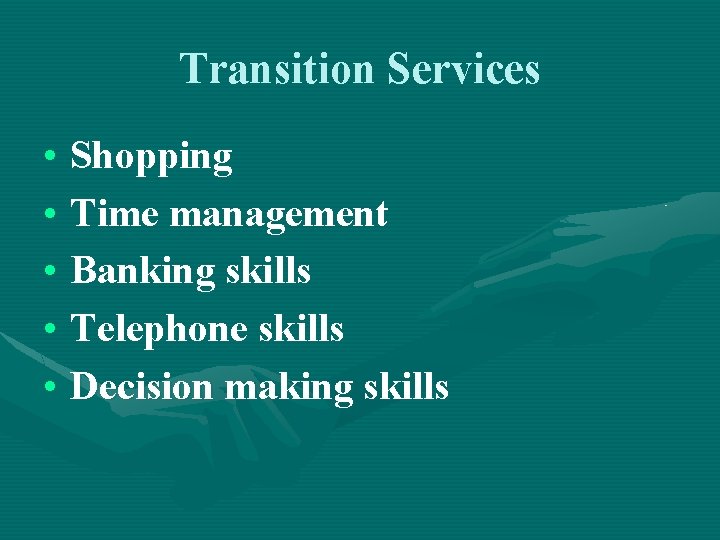 Transition Services

• Shopping
• Time management
• Banking skills
• Telephone skills
• Decision making skills